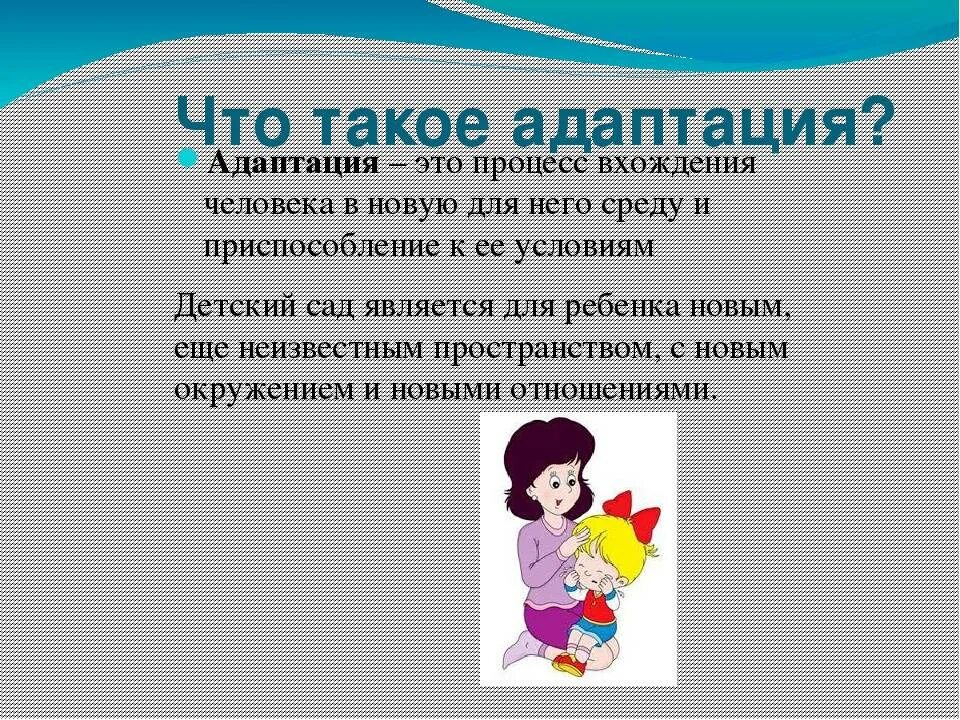 Что такое адаптация?

Адаптация – это процесс вхождения человека в новую для него среду и приспособление к ее условиям

Детский сад является для ребенка новым, еще неизвестным пространством, с новым окружением и новыми отношениями.